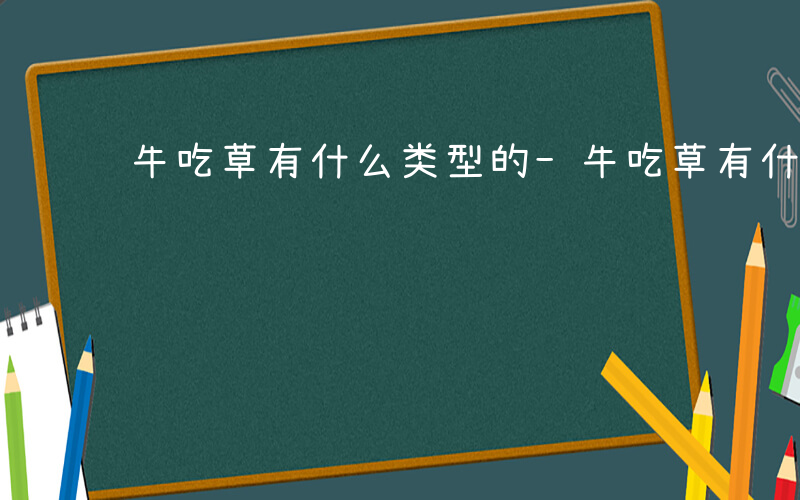 牛吃草有什么类型的-牛吃草有什